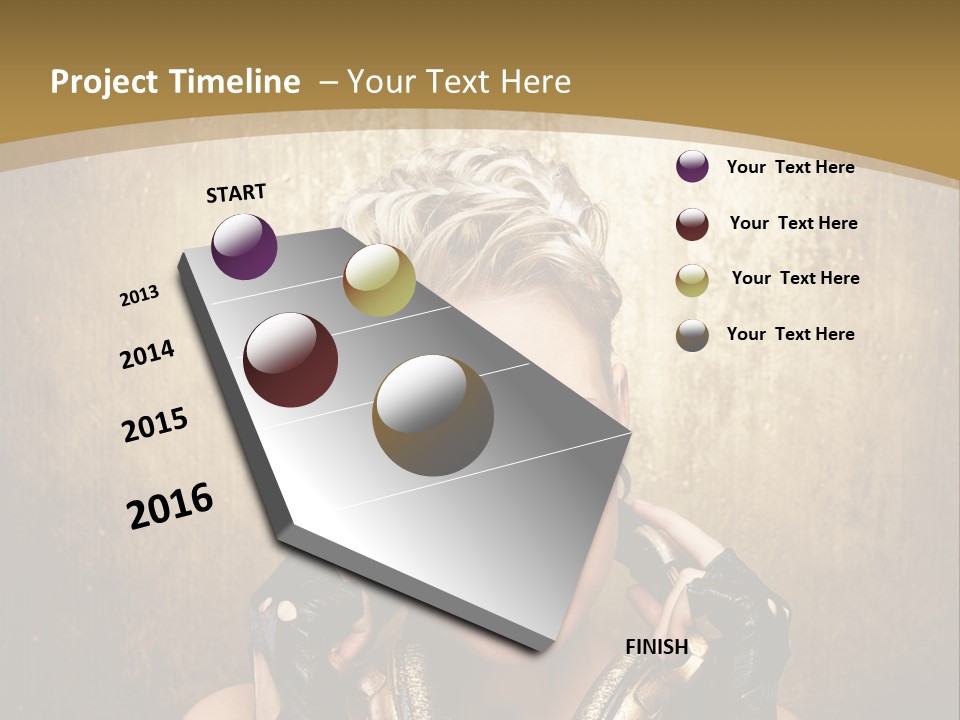 Project Timeline – Your Text Here

START

2013

2014

2015

2016

FINISH

Your Text Here

Your Text Here

Your Text Here

Your Text Here